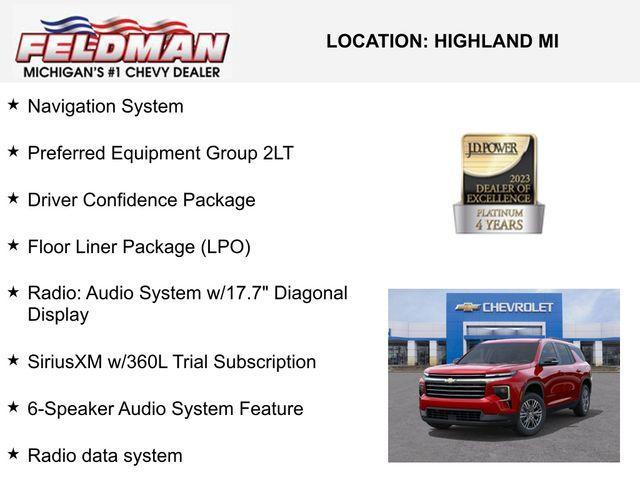 FELDMAN
MICHIGAN'S #1 CHEVY DEALER

LOCATION: HIGHLAND MI

★ Navigation System

★ Preferred Equipment Group 2LT

★ Driver Confidence Package

★ Floor Liner Package (LPO)

★ Radio: Audio System w/17.7" Diagonal Display

★ SiriusXM w/360L Trial Subscription

★ 6-Speaker Audio System Feature

★ Radio data system

J.D. POWER
2023
DEALER OF EXCELLENCE
PLATINUM
4 YEARS

CHEVROLET